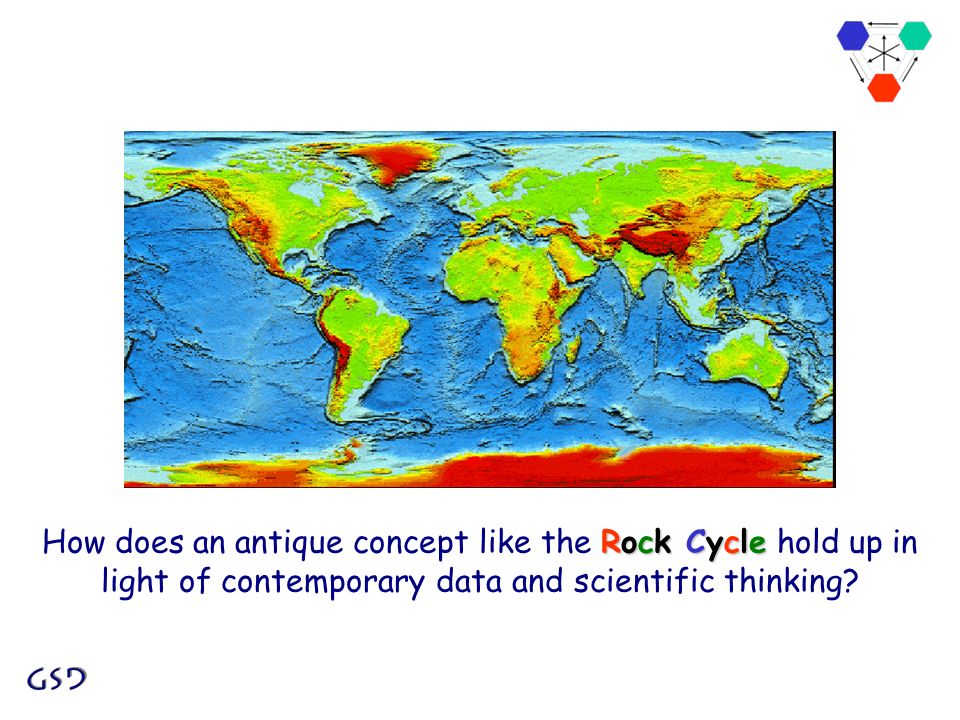 How does an antique concept like the Rock Cycle hold up in light of contemporary data and scientific thinking?

GSD